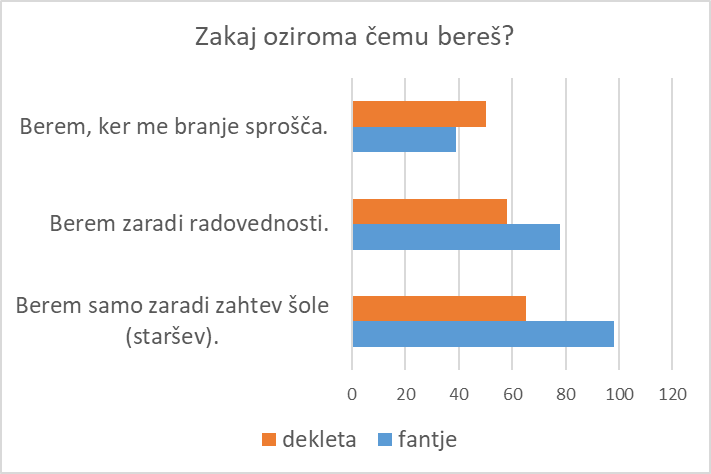 Zakaj oziroma čemu bereš?

Berem, ker me branje sprošča.

Berem zaradi radovednosti.

Berem samo zaradi zahtev šole (staršev).

0 20 40 60 80 100 120

dekleta fantje